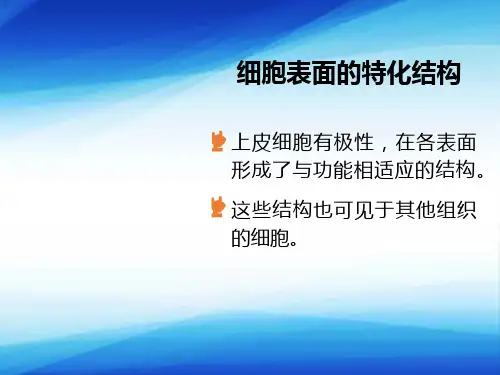 细胞表面的特化结构

上皮细胞有极性，在各表面形成了与功能相适应的结构。

这些结构也可见于其他组织的细胞。